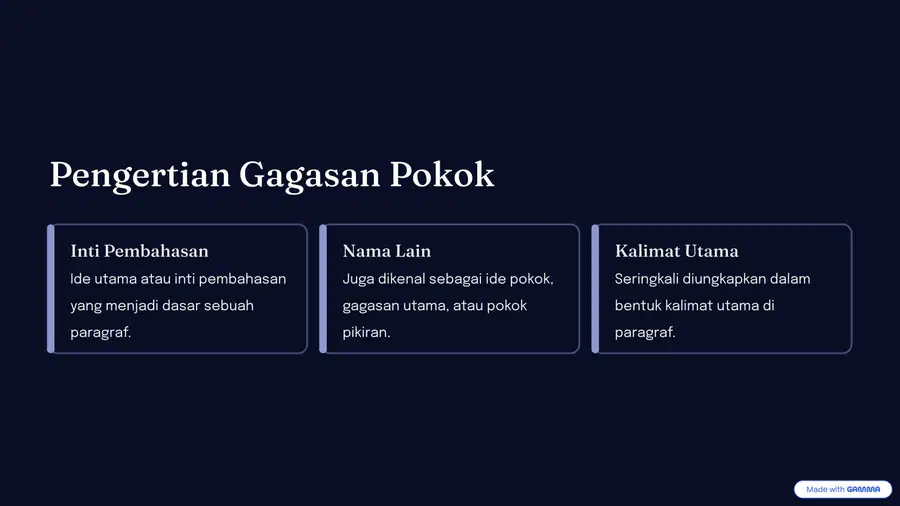 Pengertian Gagasan Pokok

Inti Pembahasan
Ide utama atau inti pembahasan yang menjadi dasar sebuah paragraf.

Nama Lain
Juga dikenal sebagai ide pokok, gagasan utama, atau pokok pikiran.

Kalimat Utama
Seringkali diungkapkan dalam bentuk kalimat utama di paragraf.

Made with GAMMA